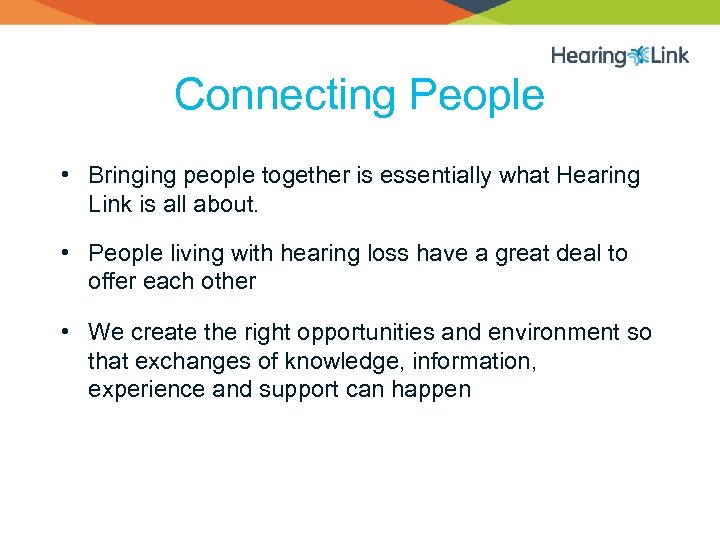 Hearing Link

Connecting People

• Bringing people together is essentially what Hearing Link is all about.

• People living with hearing loss have a great deal to offer each other

• We create the right opportunities and environment so that exchanges of knowledge, information, experience and support can happen